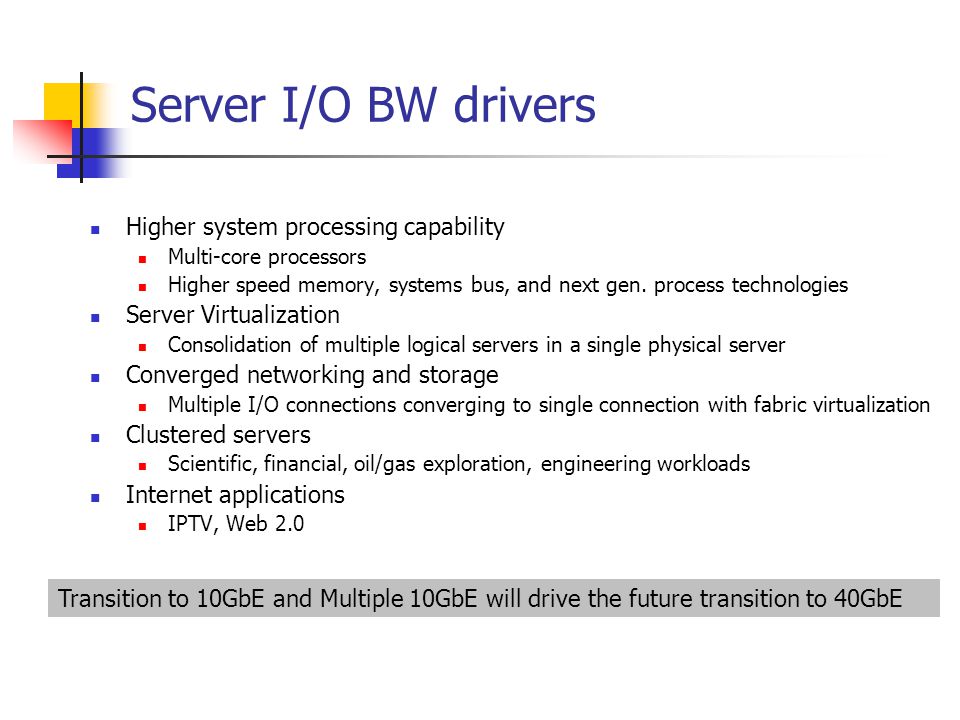 Server I/O BW drivers

- Higher system processing capability
  - Multi-core processors
  - Higher speed memory, systems bus, and next gen. process technologies
- Server Virtualization
  - Consolidation of multiple logical servers in a single physical server
- Converged networking and storage
  - Multiple I/O connections converging to single connection with fabric virtualization
- Clustered servers
  - Scientific, financial, oil/gas exploration, engineering workloads
- Internet applications
  - IPTV, Web 2.0

Transition to 10GbE and Multiple 10GbE will drive the future transition to 40GbE